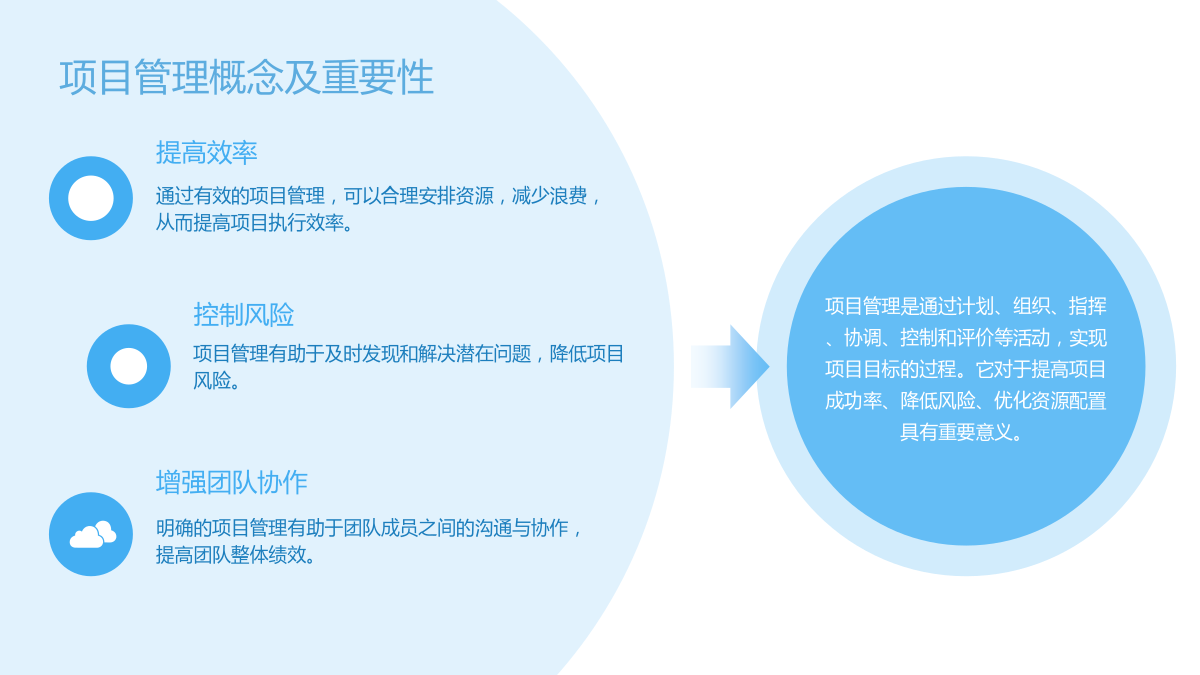 项目管理概念及重要性

提高效率

通过有效的项目管理，可以合理安排资源，减少浪费，从而提高项目执行效率。

控制风险

项目管理有助于及时发现和解决潜在问题，降低项目风险。

增强团队协作

明确的项目管理有助于团队成员之间的沟通与协作，提高团队整体绩效。

项目管理是通过计划、组织、指挥、协调、控制和评价等活动，实现项目目标的过程。它对于提高项目成功率、降低风险、优化资源配置具有重要意义。